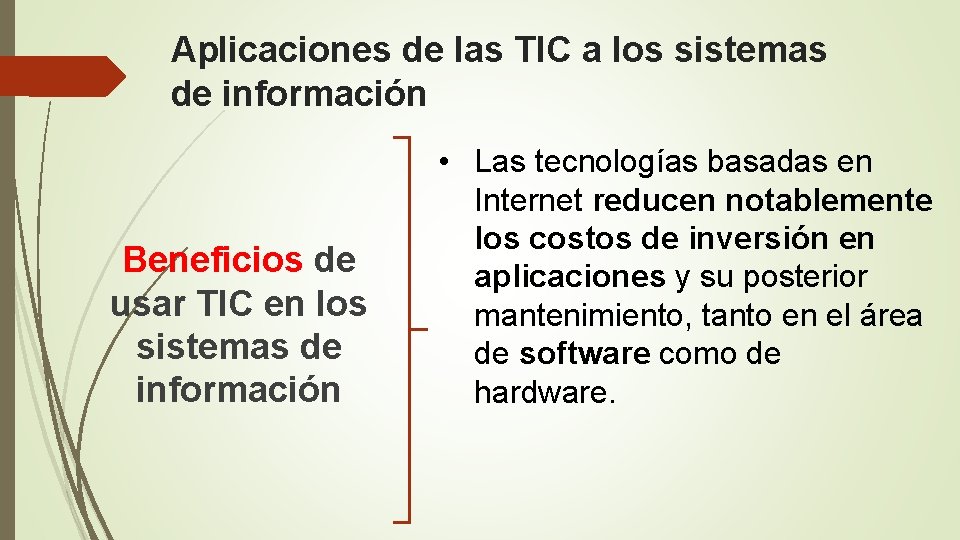 Aplicaciones de las TIC a los sistemas de información

Beneficios de usar TIC en los sistemas de información

• Las tecnologías basadas en Internet reducen notablemente los costos de inversión en aplicaciones y su posterior mantenimiento, tanto en el área de software como de hardware.